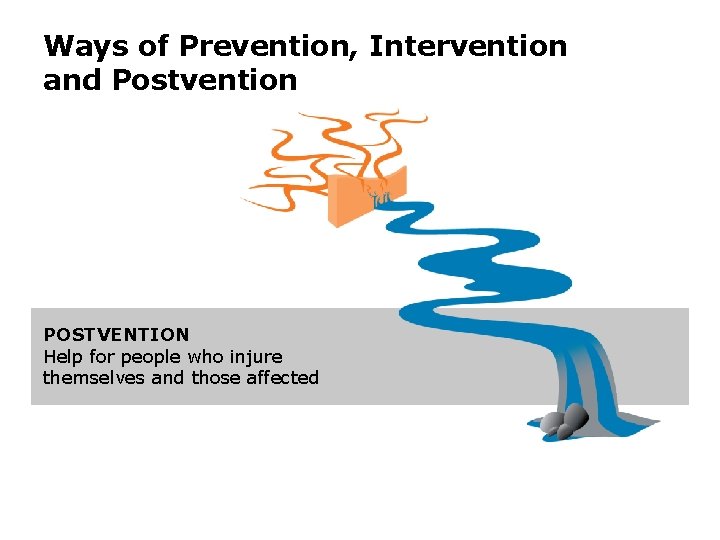 Ways of Prevention, Intervention and Postvention

POSTVENTION
Help for people who injure themselves and those affected